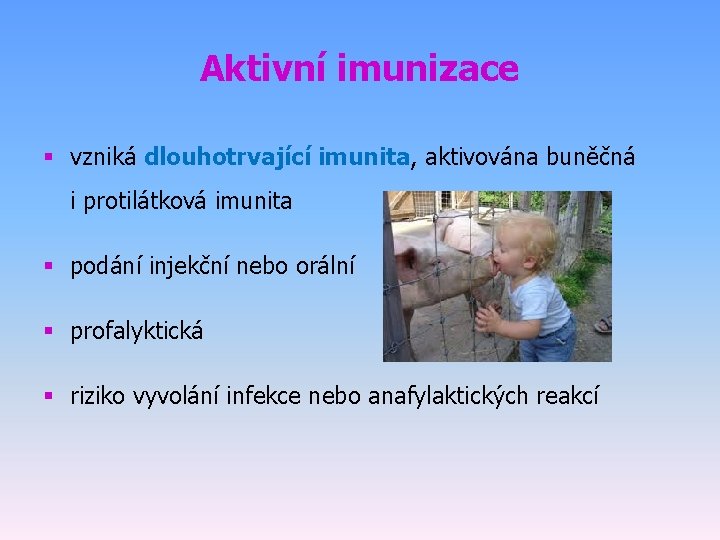 Aktivní imunizace

▪ vzniká dlouhotrvající imunita, aktivována buněčná i protilátková imunita

▪ podání injekční nebo orální

▪ profalyktická

▪ riziko vyvolání infekce nebo anafylaktických reakcí